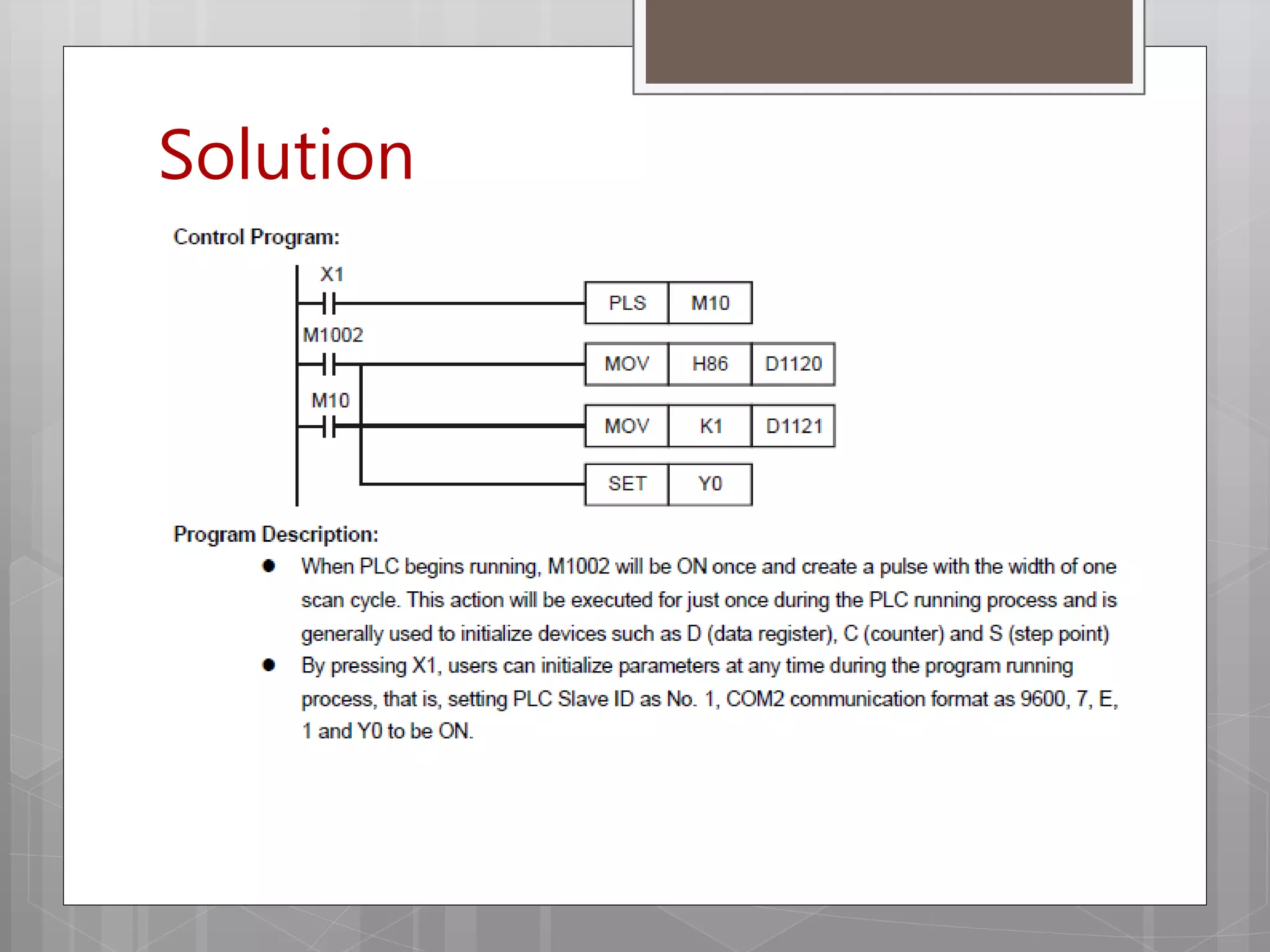 Solution

Control Program:

X1

PLS M10

M1002

MOV H86 D1120

M10

MOV K1 D1121

SET Y0

Program Description:

● When PLC begins running, M1002 will be ON once and create a pulse with the width of one scan cycle. This action will be executed for just once during the PLC running process and is generally used to initialize devices such as D (data register), C (counter) and S (step point)

● By pressing X1, users can initialize parameters at any time during the program running process, that is, setting PLC Slave ID as No. 1, COM2 communication format as 9600, 7, E, 1 and Y0 to be ON.